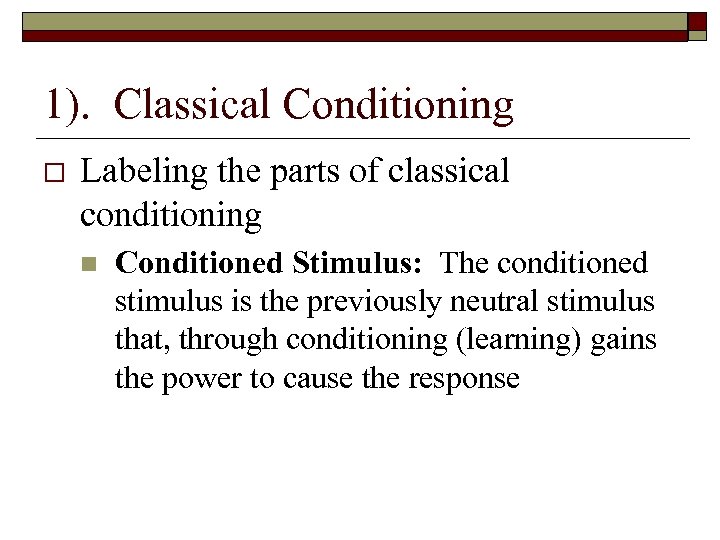 1). Classical Conditioning

Labeling the parts of classical conditioning

Conditioned Stimulus: The conditioned stimulus is the previously neutral stimulus that, through conditioning (learning) gains the power to cause the response